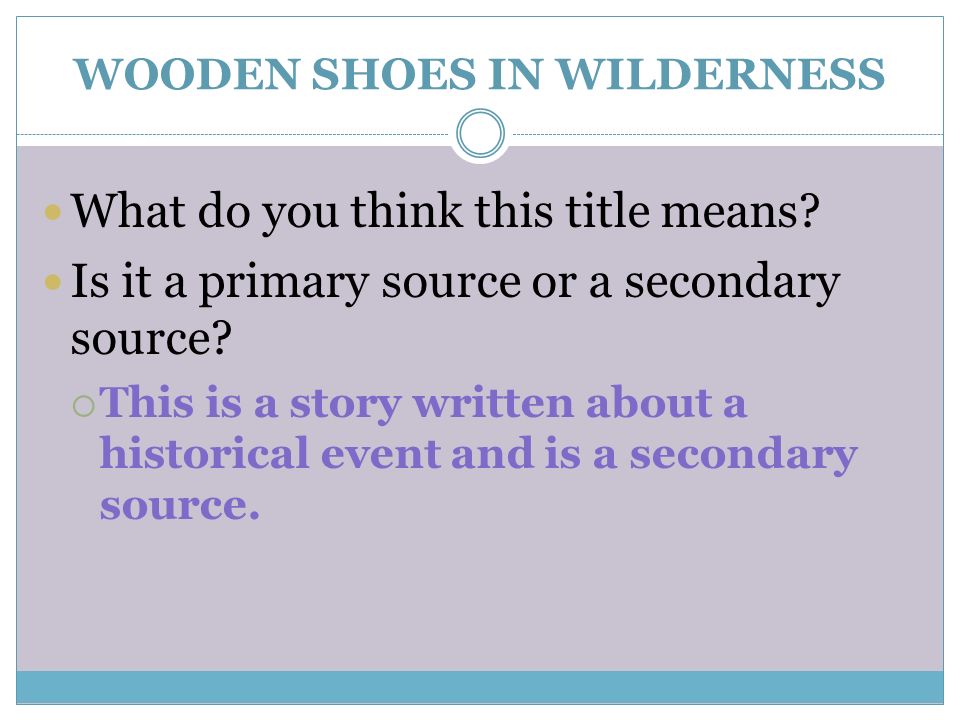 WOODEN SHOES IN WILDERNESS

What do you think this title means?

Is it a primary source or a secondary source?

This is a story written about a historical event and is a secondary source.